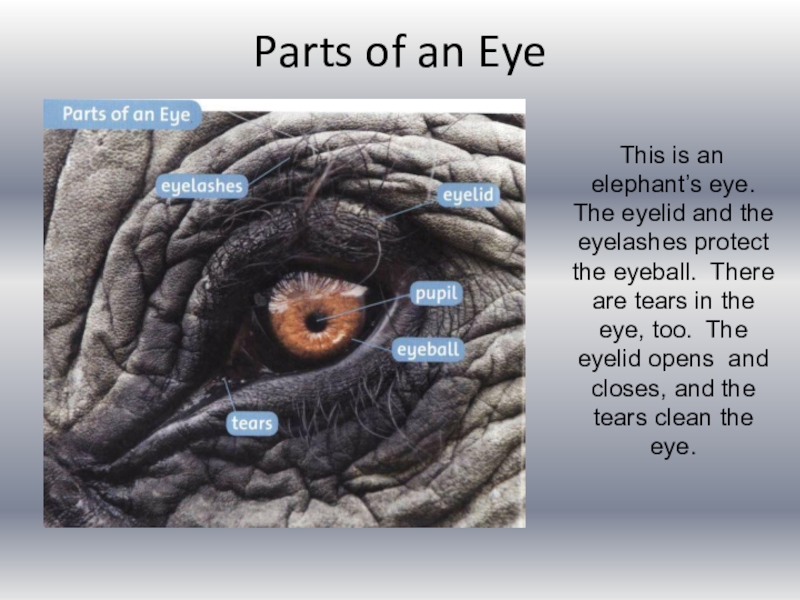 Parts of an Eye

Parts of an Eye

eyelashes

eyelid

pupil

eyeball

tears

This is an elephant's eye. The eyelid and the eyelashes protect the eyeball. There are tears in the eye, too. The eyelid opens and closes, and the tears clean the eye.